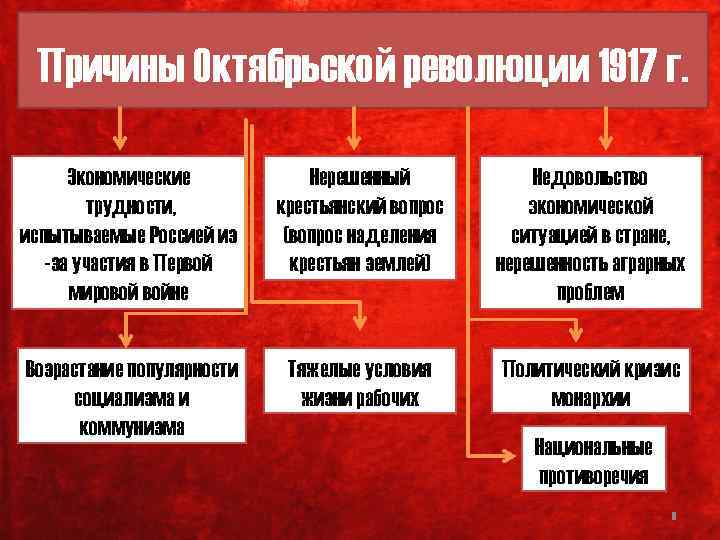 Причины Октябрьской революции 1917 г.

Экономические трудности, испытываемые Россией из-за участия в Первой мировой войне

Нерешенный крестьянский вопрос (вопрос наделения крестьян землей)

Недовольство экономической ситуацией в стране, нерешенность аграрных проблем

Возрастание популярности социализма и коммунизма

Тяжелые условия жизни рабочих

Политический кризис монархии

Национальные противоречия